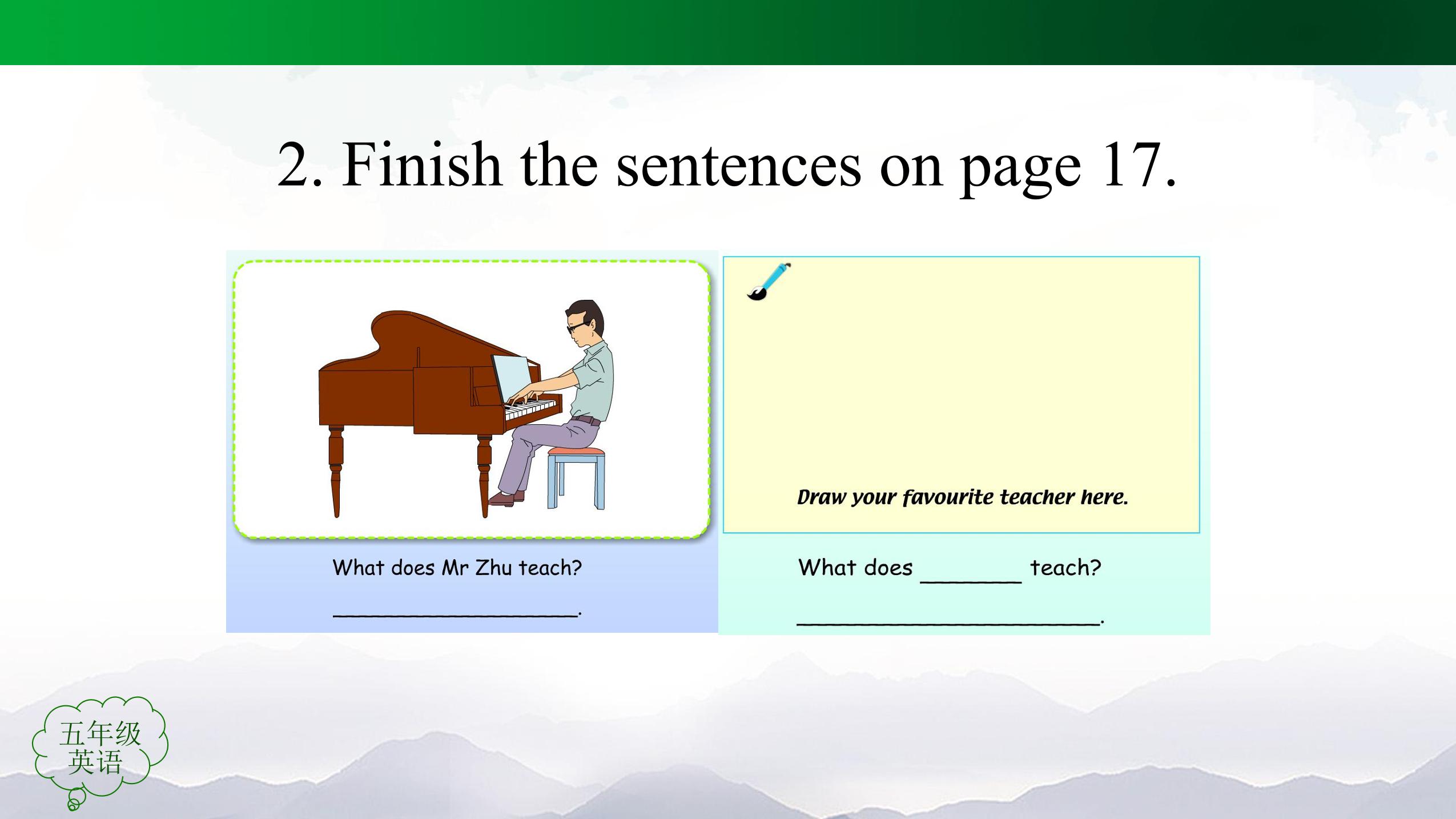 2. Finish the sentences on page 17.

What does Mr Zhu teach?

____________________.

Draw your favourite teacher here.

What does ________ teach?

________________________.

五年级
英语